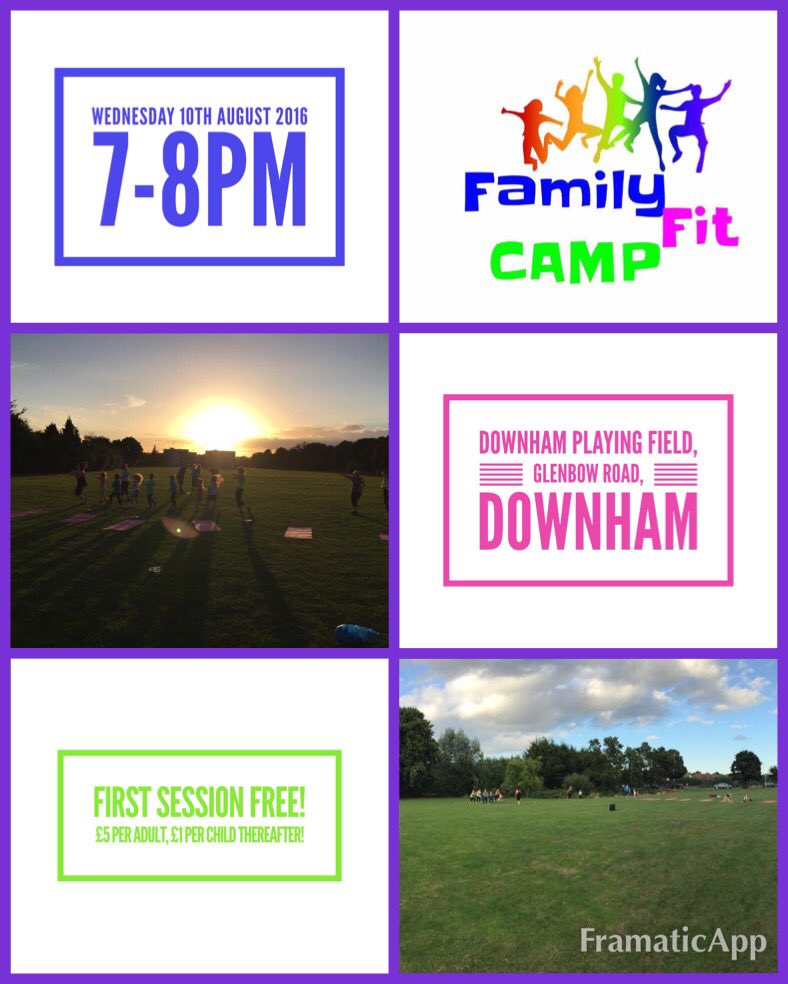 WEDNESDAY 10TH AUGUST 2016
7-8PM

Family Fit
CAMP

DOWNHAM PLAYING FIELD,
GLENBOW ROAD,
DOWNHAM

FIRST SESSION FREE!
£5 PER ADULT, £1 PER CHILD THEREAFTER!

FramaticApp